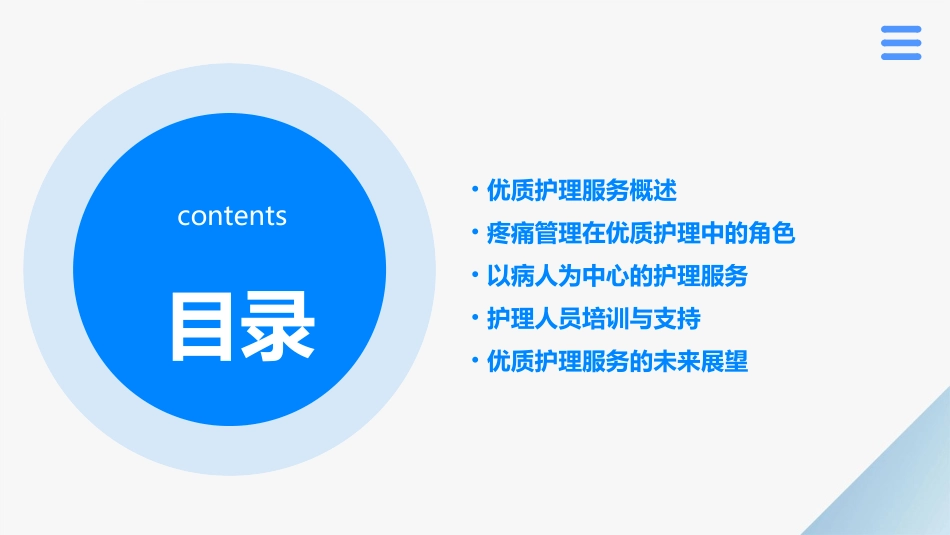 contents

目录

• 优质护理服务概述
• 疼痛管理在优质护理中的角色
• 以病人为中心的护理服务
• 护理人员培训与支持
• 优质护理服务的未来展望